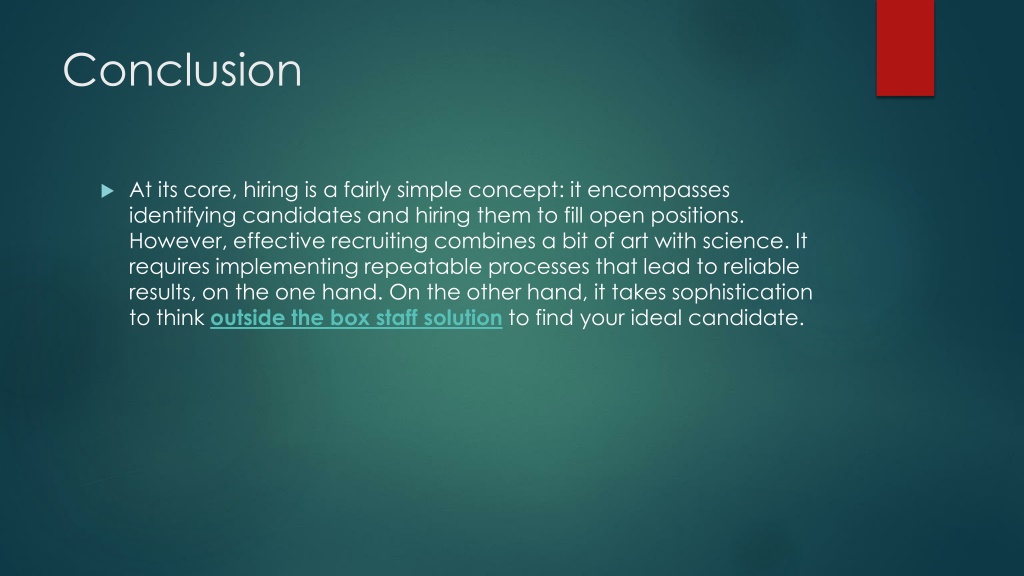 Conclusion

At its core, hiring is a fairly simple concept: it encompasses identifying candidates and hiring them to fill open positions. However, effective recruiting combines a bit of art with science. It requires implementing repeatable processes that lead to reliable results, on the one hand. On the other hand, it takes sophistication to think outside the box staff solution to find your ideal candidate.